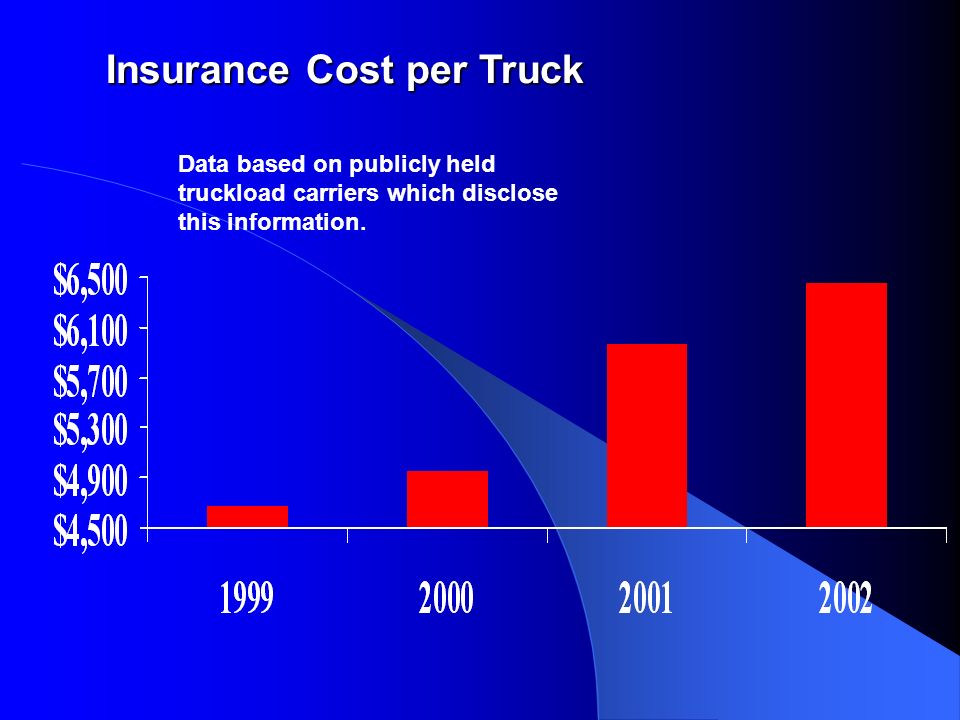 Insurance Cost per Truck

Data based on publicly held truckload carriers which disclose this information.

$6,500
$6,100
$5,700
$5,300
$4,900
$4,500

1999
2000
2001
2002